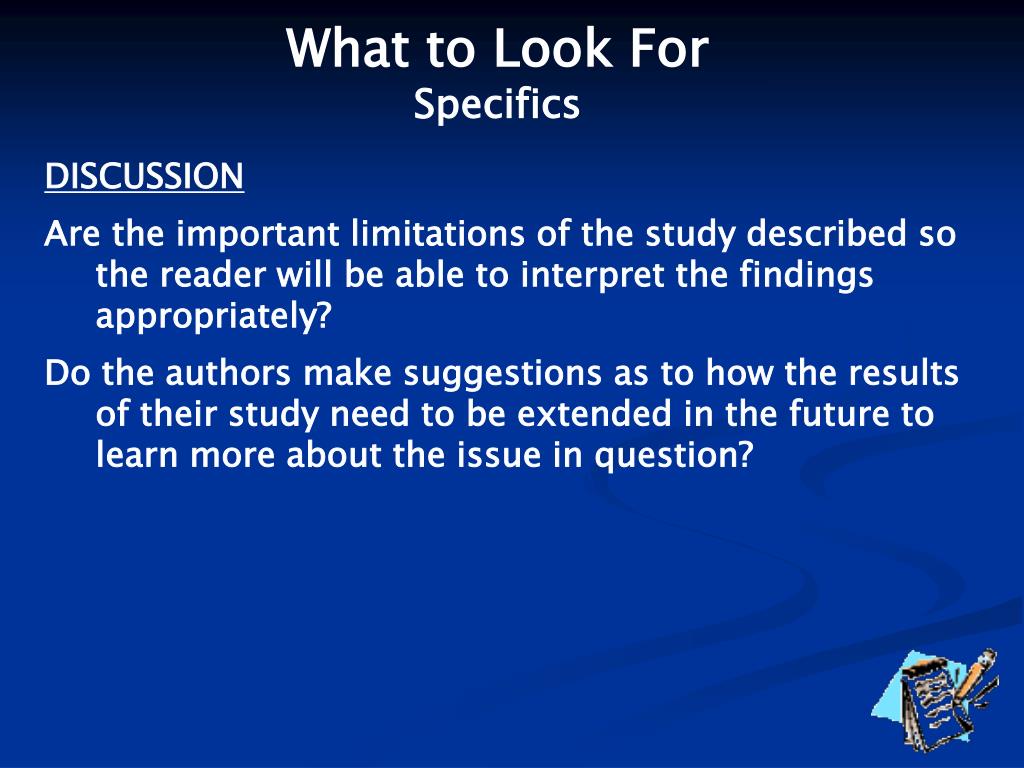 What to Look For
Specifics

DISCUSSION

Are the important limitations of the study described so the reader will be able to interpret the findings appropriately?

Do the authors make suggestions as to how the results of their study need to be extended in the future to learn more about the issue in question?